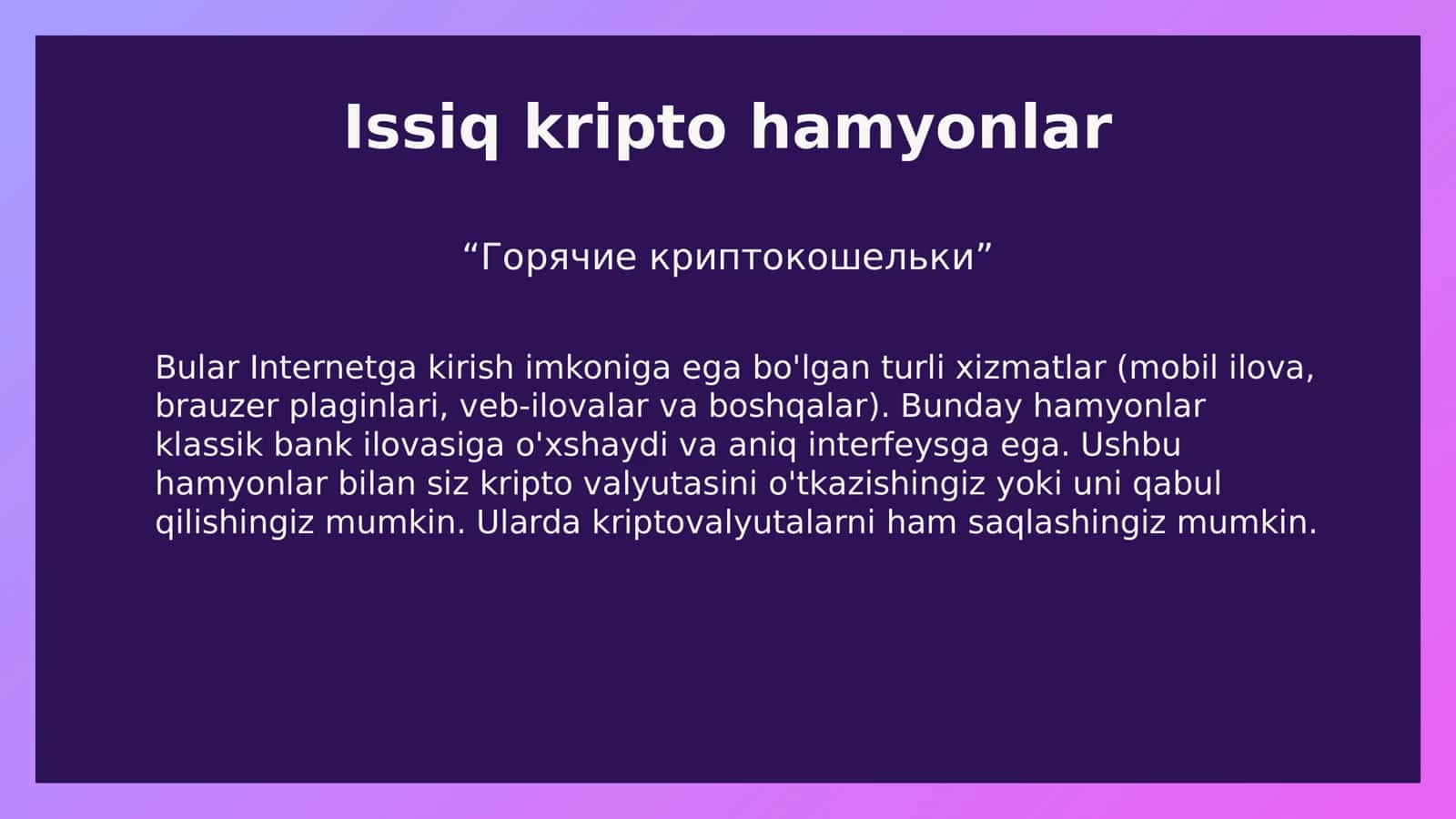 Issiq kripto hamyonlar

“Горячие криптокошельки”

Bular Internetga kirish imkoniga ega bo'lgan turli xizmatlar (mobil ilova, brauzer plaginlari, veb-ilovalar va boshqalar). Bunday hamyonlar klassik bank ilovasiga o'xshaydi va aniq interfeysga ega. Ushbu hamyonlar bilan siz kripto valyutasini o'tkazishingiz yoki uni qabul qilishingiz mumkin. Ularda kriptovalyutalarni ham saqlashingiz mumkin.